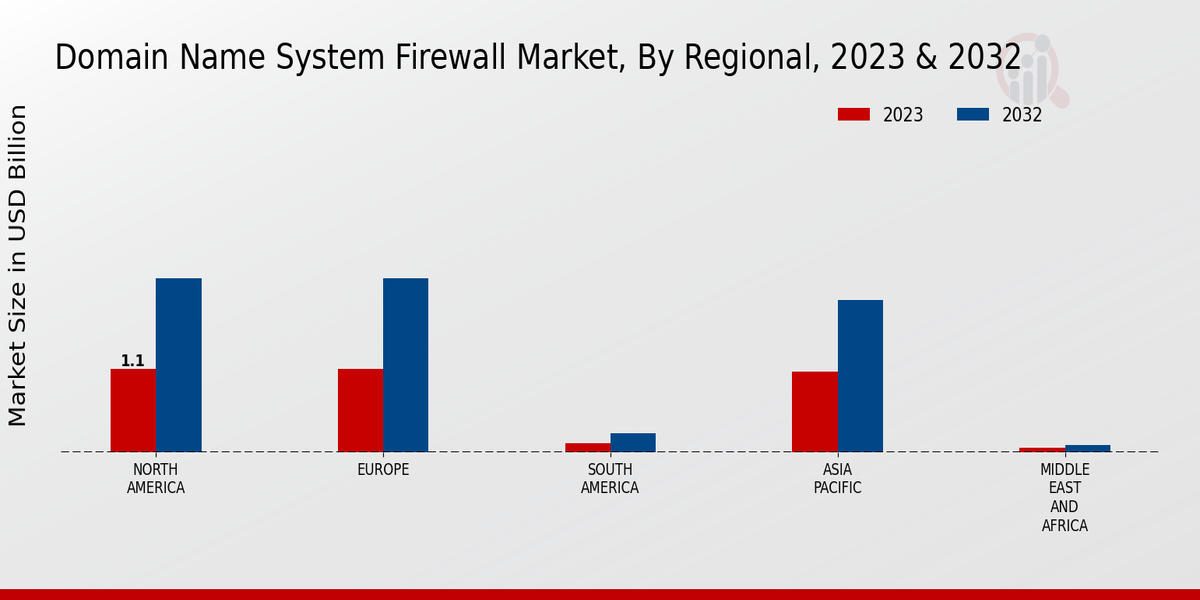 Domain Name System Firewall Market, By Regional, 2023 & 2032

2023
2032

Market Size in USD Billion

1.1

NORTH AMERICA
EUROPE
SOUTH AMERICA
ASIA PACIFIC
MIDDLE EAST AND AFRICA